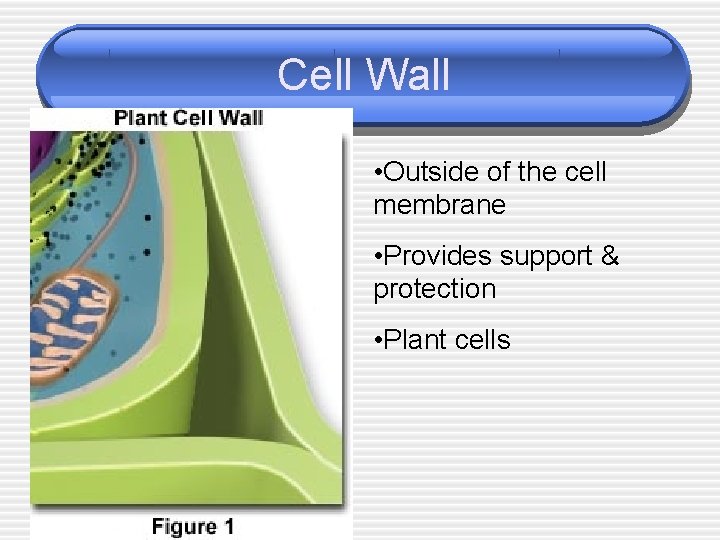 Cell Wall

Plant Cell Wall

Figure 1

•Outside of the cell membrane

•Provides support & protection

•Plant cells